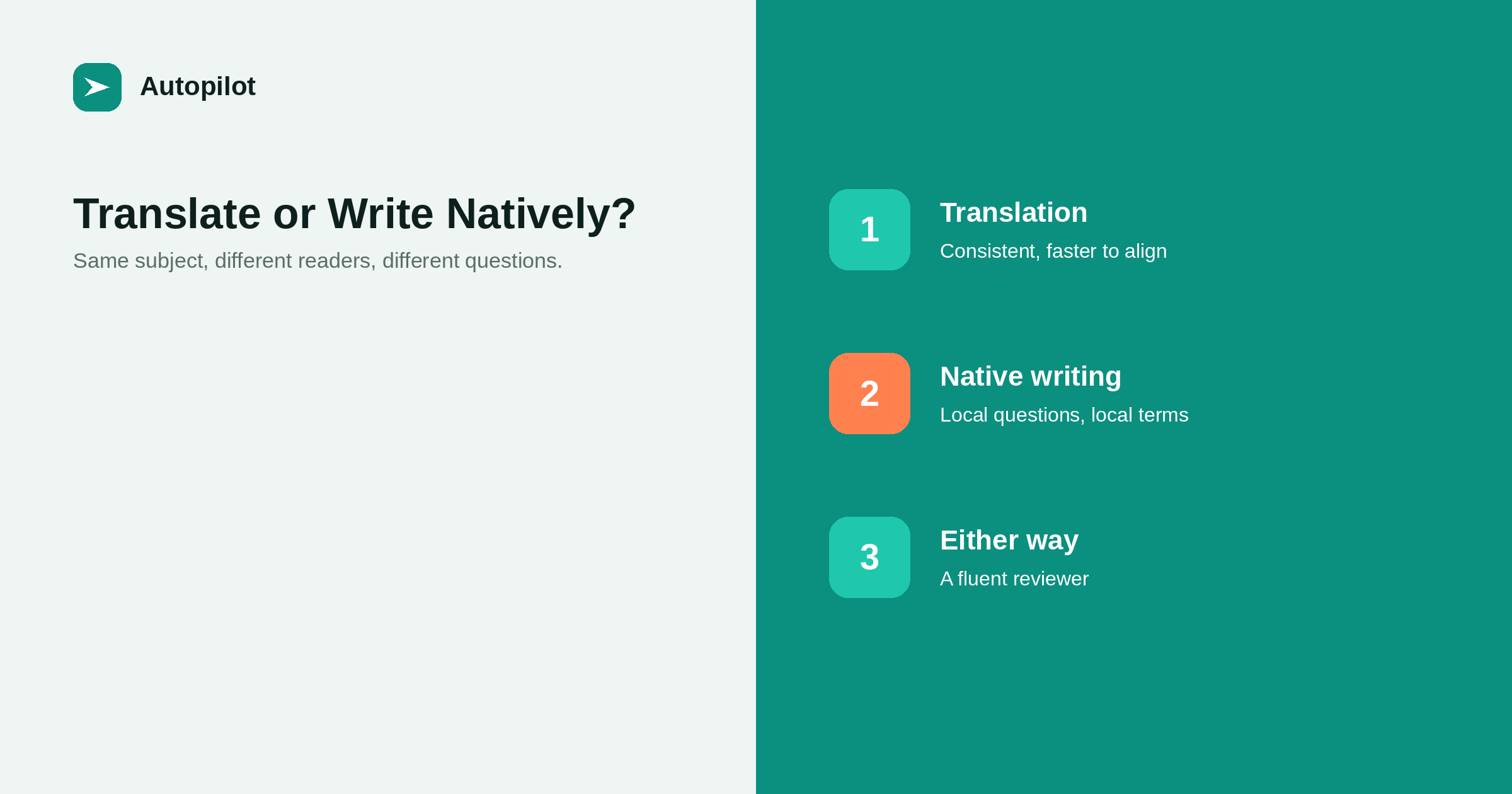 Autopilot

Translate or Write Natively?

Same subject, different readers, different questions.

1

Translation

Consistent, faster to align

2

Native writing

Local questions, local terms

3

Either way

A fluent reviewer